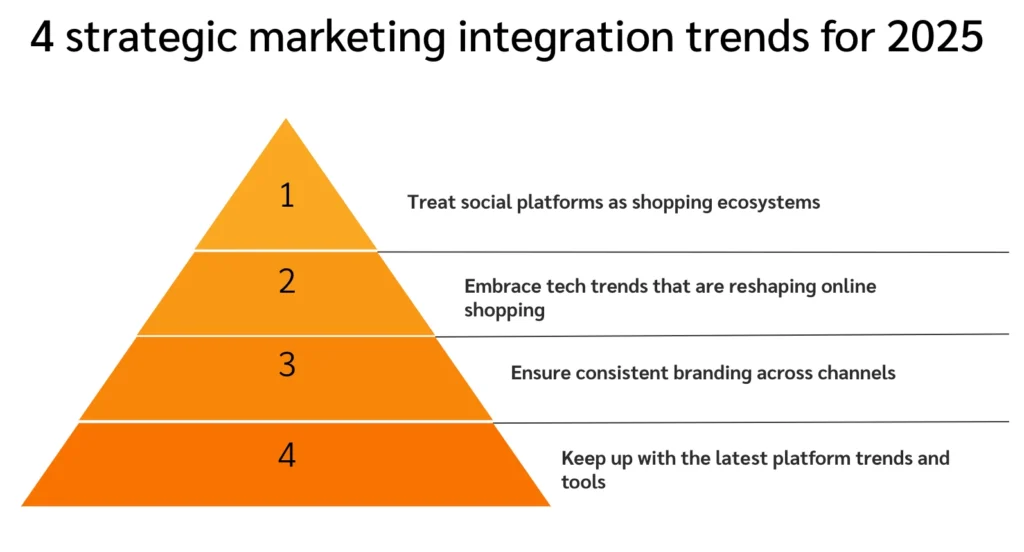 4 strategic marketing integration trends for 2025

1

Treat social platforms as shopping ecosystems

2

Embrace tech trends that are reshaping online shopping

3

Ensure consistent branding across channels

4

Keep up with the latest platform trends and tools